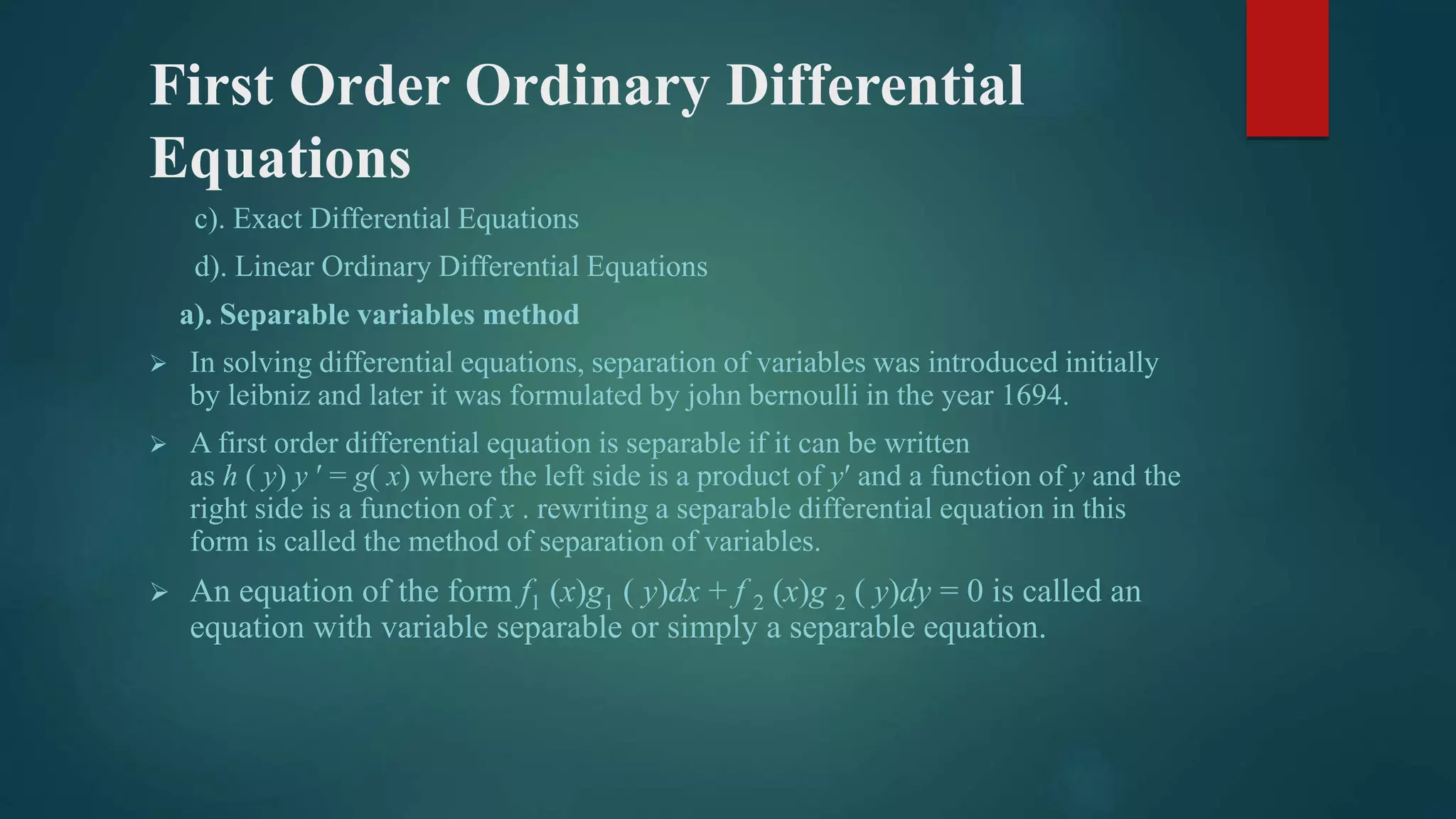 First Order Ordinary Differential Equations

c). Exact Differential Equations

d). Linear Ordinary Differential Equations

a). Separable variables method

➢ In solving differential equations, separation of variables was introduced initially by leibniz and later it was formulated by john bernoulli in the year 1694.

➢ A first order differential equation is separable if it can be written as $h(y)y' = g(x)$ where the left side is a product of $y'$ and a function of $y$ and the right side is a function of $x$ . rewriting a separable differential equation in this form is called the method of separation of variables.

➢ An equation of the form $f_1(x)g_1(y)dx + f_2(x)g_2(y)dy = 0$ is called an equation with variable separable or simply a separable equation.